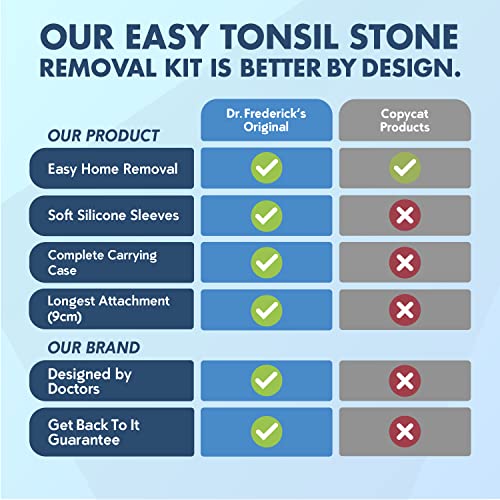 OUR EASY TONSIL STONE REMOVAL KIT IS BETTER BY DESIGN.

| OUR PRODUCT | Dr. Frederick's Original | Copycat Products |
|---|---|---|
| Easy Home Removal | ✓ | ✓ |
| Soft Silicone Sleeves | ✓ | ✗ |
| Complete Carrying Case | ✓ | ✗ |
| Longest Attachment (9cm) | ✓ | ✗ |
| OUR BRAND | | |
| Designed by Doctors | ✓ | ✗ |
| Get Back To It Guarantee | ✓ | ✗ |